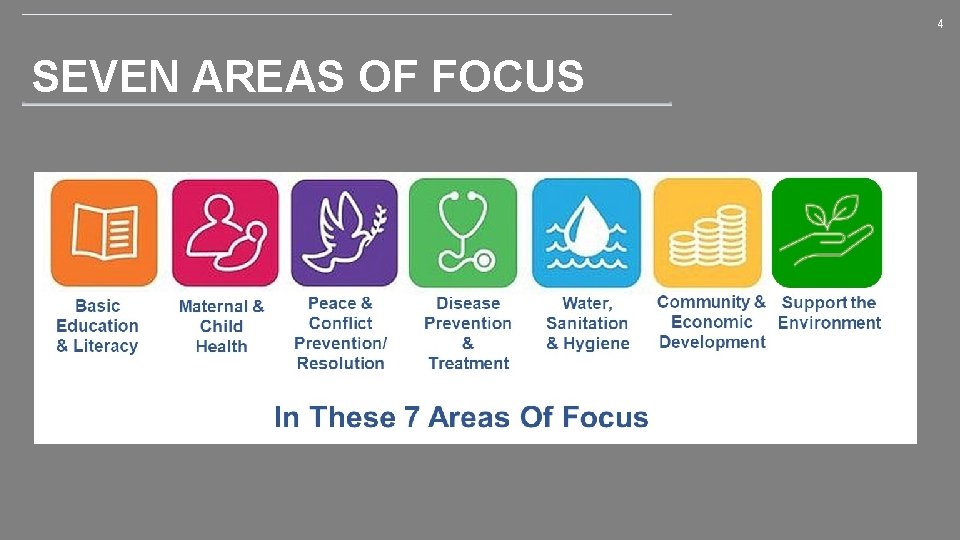 4

SEVEN AREAS OF FOCUS

Basic Education & Literacy

Maternal & Child Health

Peace & Conflict Prevention/ Resolution

Disease Prevention & Treatment

Water, Sanitation & Hygiene

Community & Economic Development

Support the Environment

In These 7 Areas Of Focus